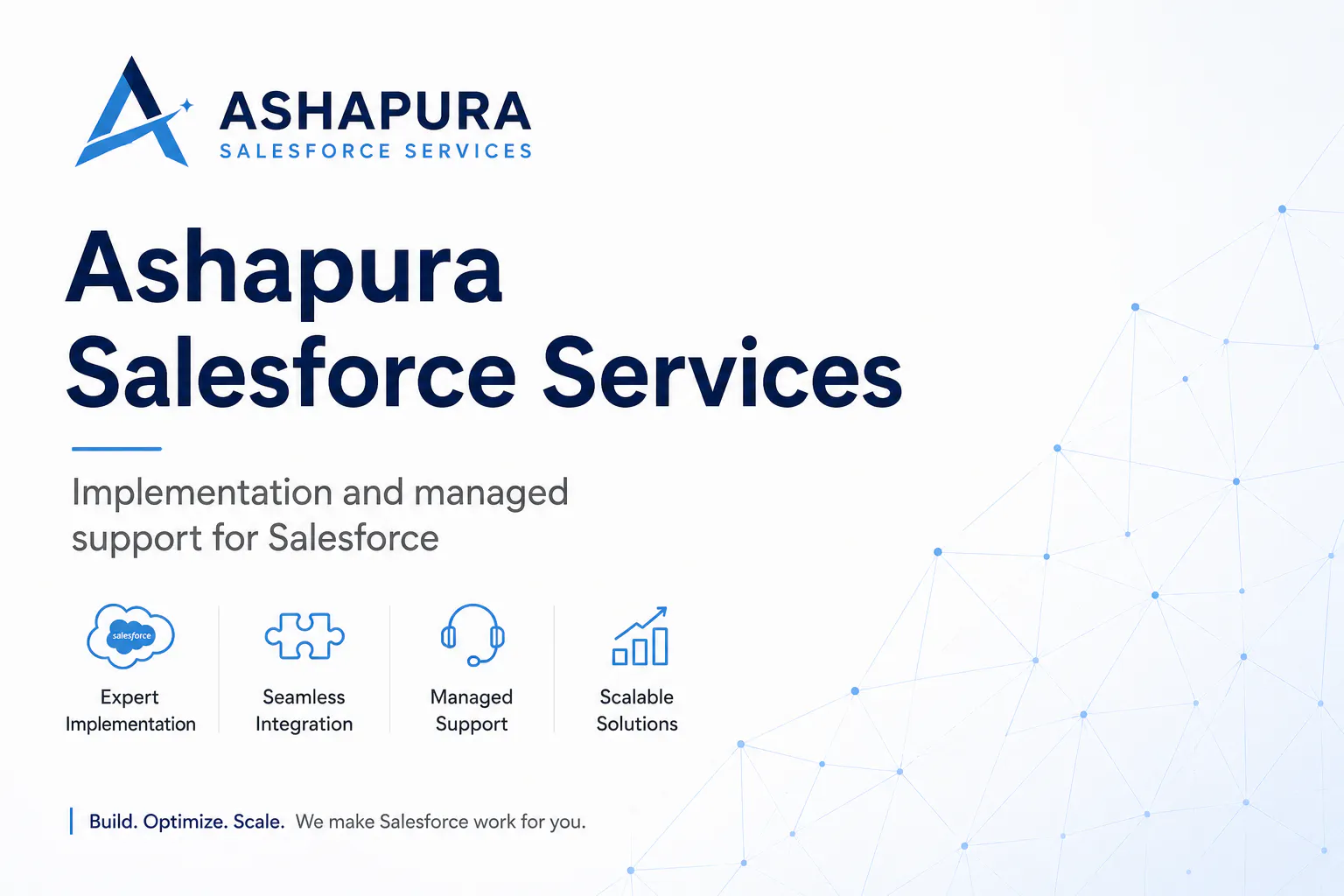 ASHAPURA
SALESFORCE SERVICES

Ashapura
Salesforce Services

Implementation and managed support for Salesforce

salesforce

Expert Implementation

Seamless Integration

Managed Support

Scalable Solutions

Build. Optimize. Scale. We make Salesforce work for you.